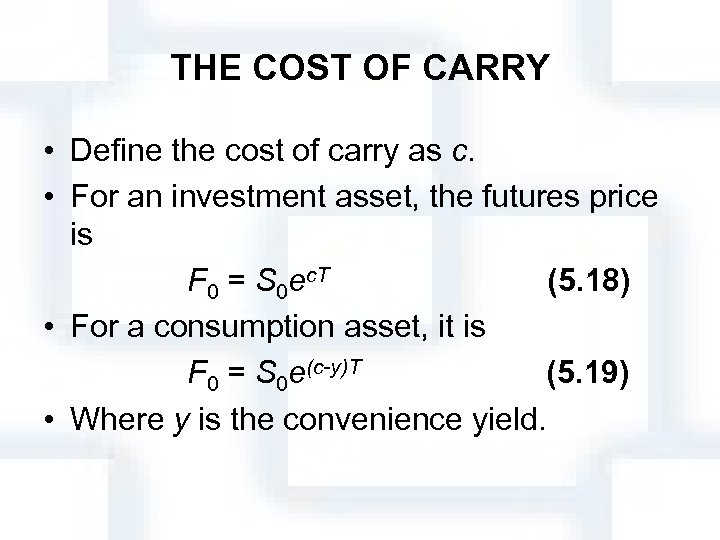 THE COST OF CARRY

• Define the cost of carry as $c$.

• For an investment asset, the futures price is

$F_0 = S_0e^{cT}$ (5.18)

• For a consumption asset, it is

$F_0 = S_0e^{(c-y)T}$ (5.19)

• Where $y$ is the convenience yield.